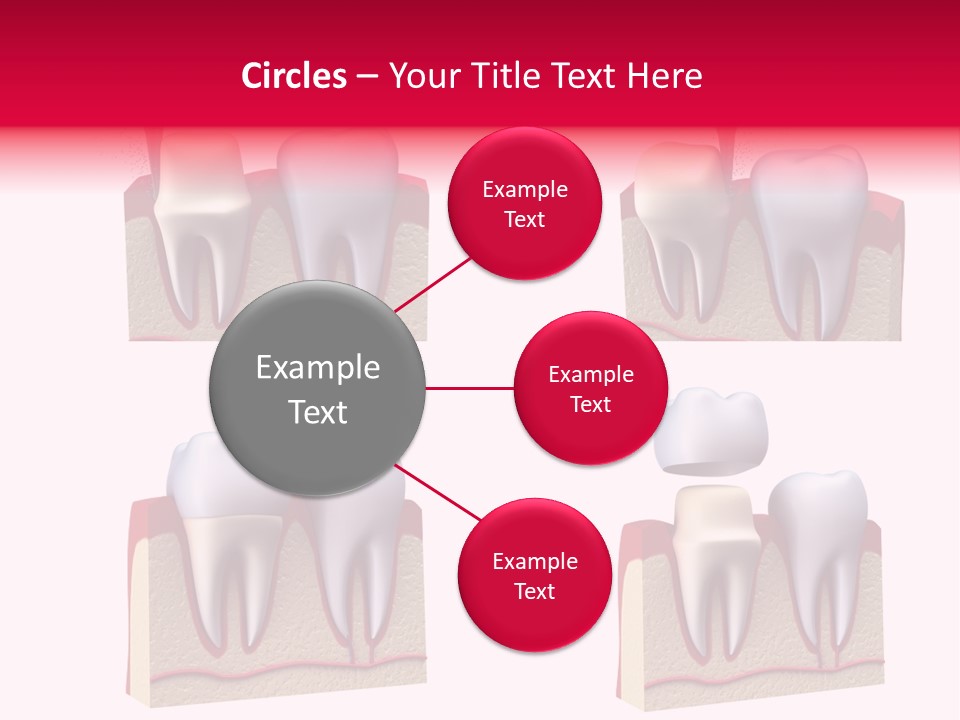 Circles – Your Title Text Here

Example Text

Example Text

Example Text

Example Text